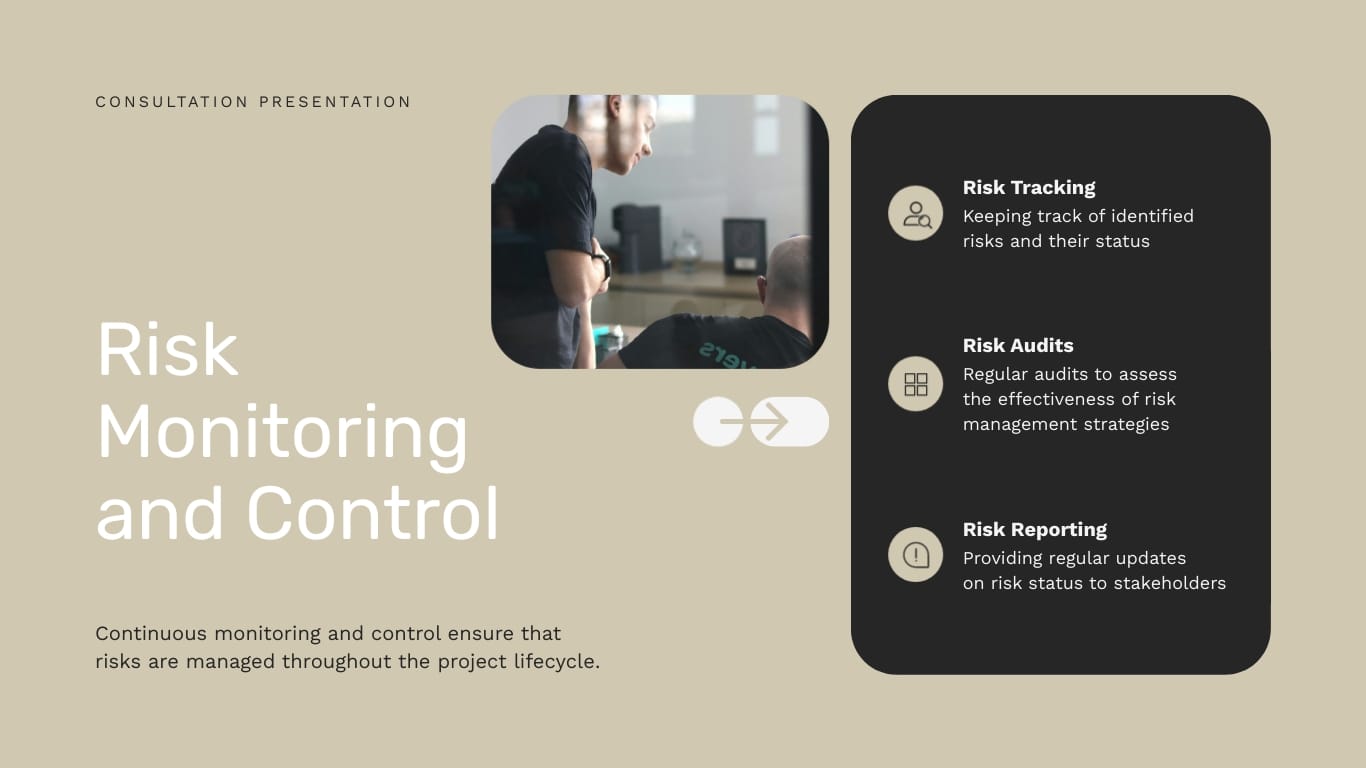 CONSULTATION PRESENTATION

Risk Monitoring and Control

Continuous monitoring and control ensure that risks are managed throughout the project lifecycle.

Risk Tracking
Keeping track of identified risks and their status

Risk Audits
Regular audits to assess the effectiveness of risk management strategies

Risk Reporting
Providing regular updates on risk status to stakeholders